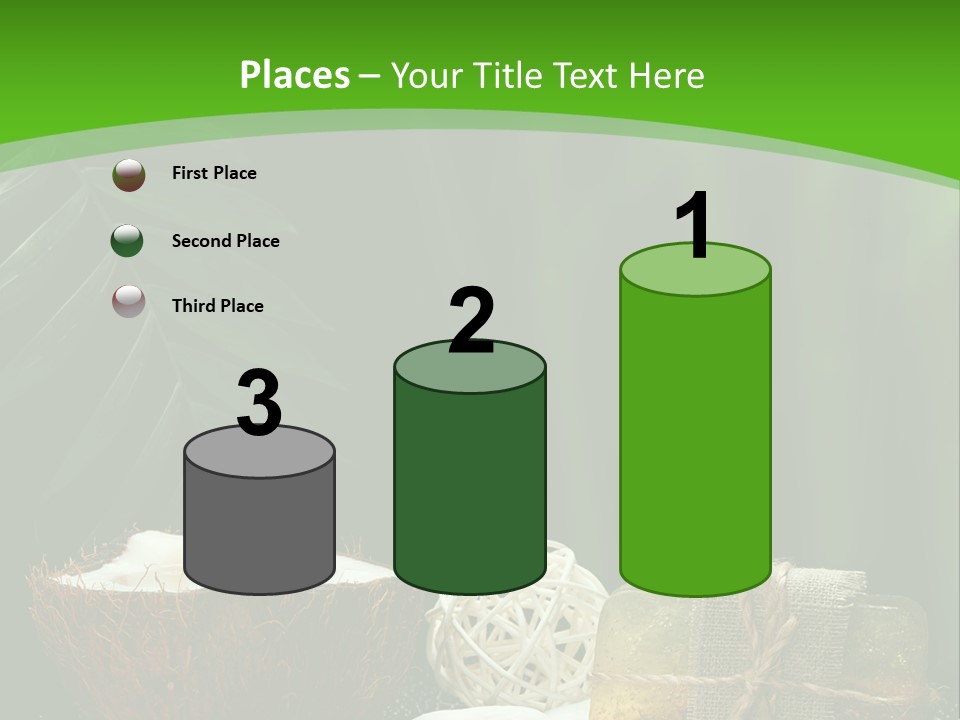 Places – Your Title Text Here

First Place

Second Place

Third Place

3

2

1